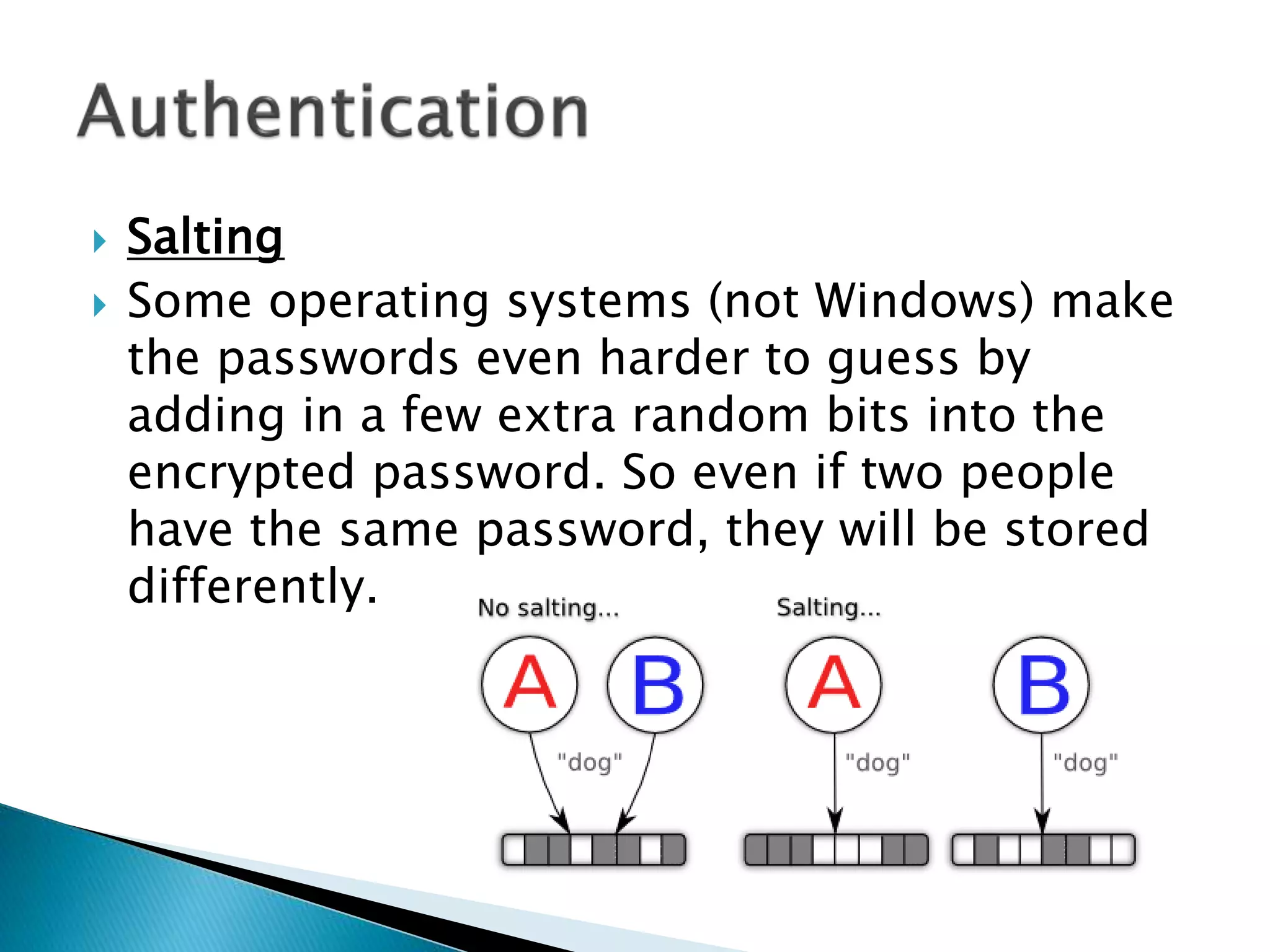 Authentication

Salting

Some operating systems (not Windows) make the passwords even harder to guess by adding in a few extra random bits into the encrypted password. So even if two people have the same password, they will be stored differently.

No salting...

A B

"dog"

Salting...

A

"dog"

B

"dog"